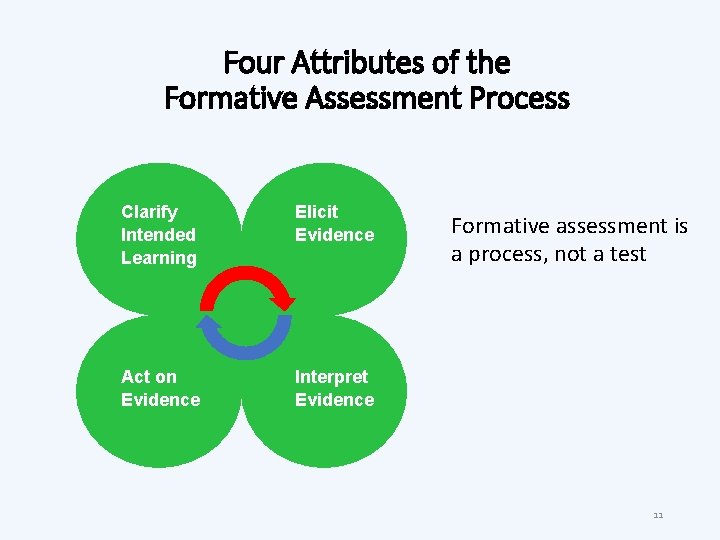 Four Attributes of the
Formative Assessment Process

Clarify Intended Learning

Elicit Evidence

Act on Evidence

Interpret Evidence

Formative assessment is a process, not a test

11